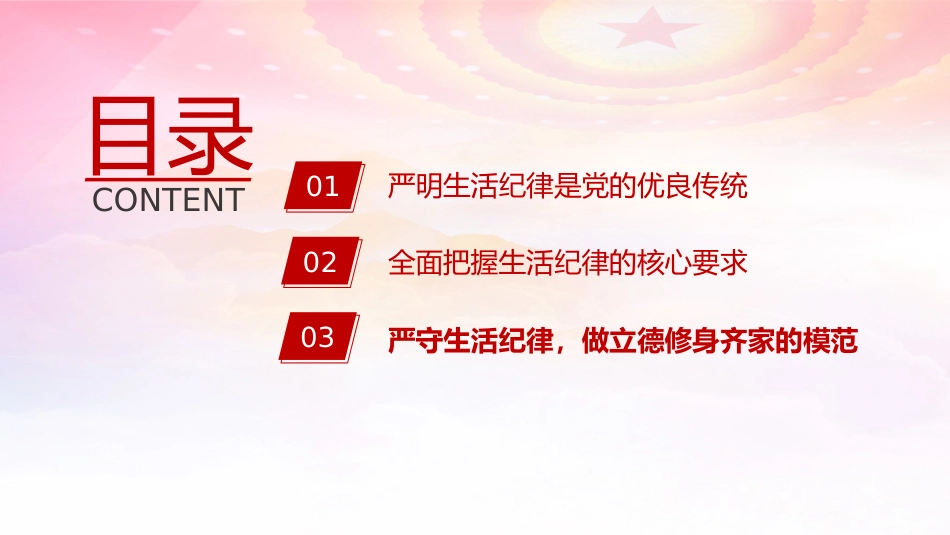 目录
CONTENT

01 严明生活纪律是党的优良传统

02 全面把握生活纪律的核心要求

03 严守生活纪律，做立德修身齐家的模范